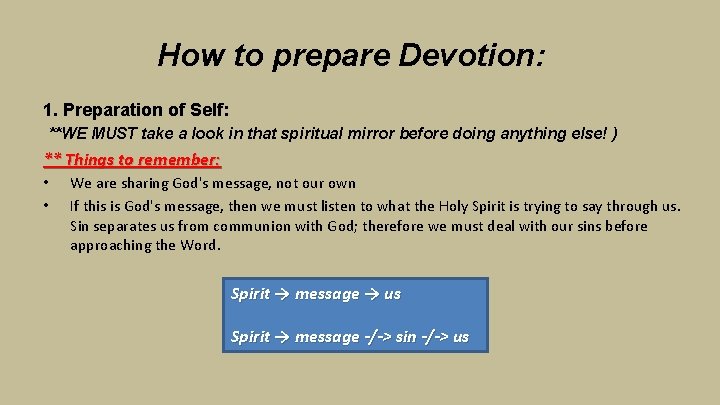 How to prepare Devotion:

1. Preparation of Self:

**WE MUST take a look in that spiritual mirror before doing anything else! )

** Things to remember:

• We are sharing God's message, not our own
• If this is God's message, then we must listen to what the Holy Spirit is trying to say through us. Sin separates us from communion with God; therefore we must deal with our sins before approaching the Word.

Spirit → message → us

Spirit → message -/-> sin -/-> us